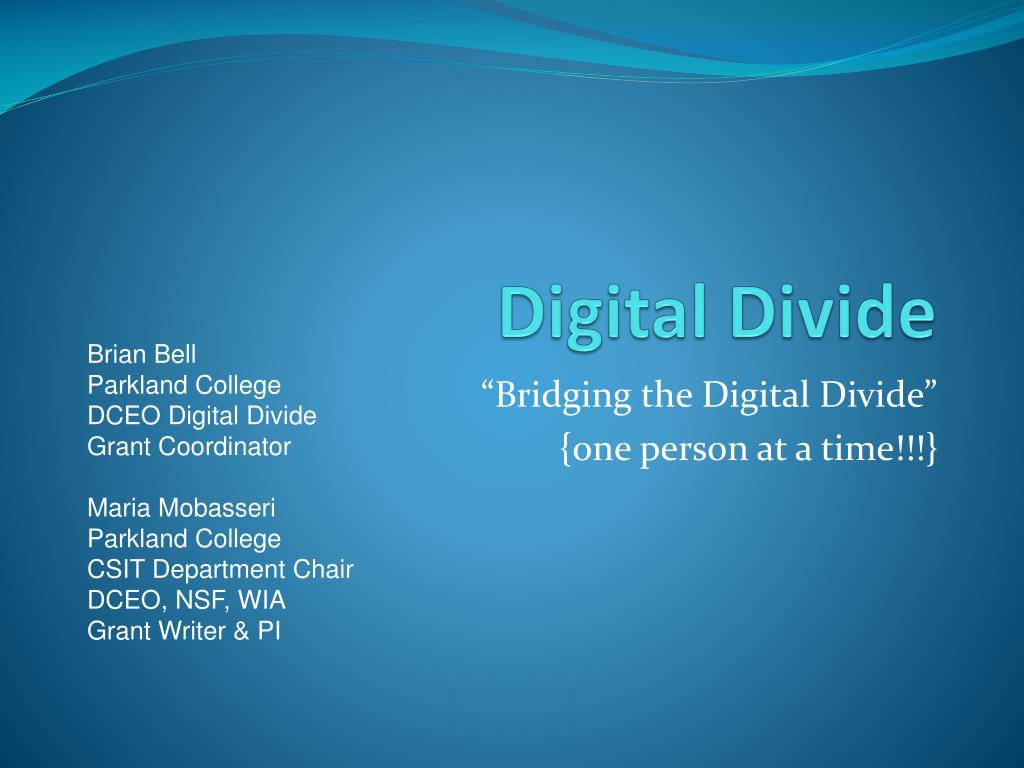 Digital Divide

“Bridging the Digital Divide”
{one person at a time!!!}

Brian Bell
Parkland College
DCEO Digital Divide Grant Coordinator

Maria Mobasseri
Parkland College
CSIT Department Chair
DCEO, NSF, WIA
Grant Writer & PI